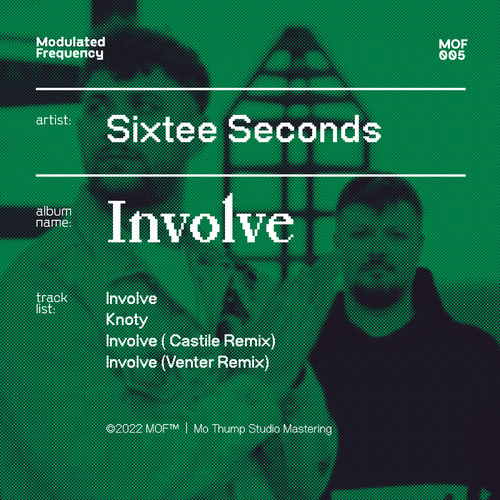 Modulated Frequency

MOF 005

artist: Sixtee Seconds

album name: Involve

track list:
Involve
Knoty
Involve ( Castile Remix)
Involve (Venter Remix)

©2022 MOF™ | Mo Thump Studio Mastering